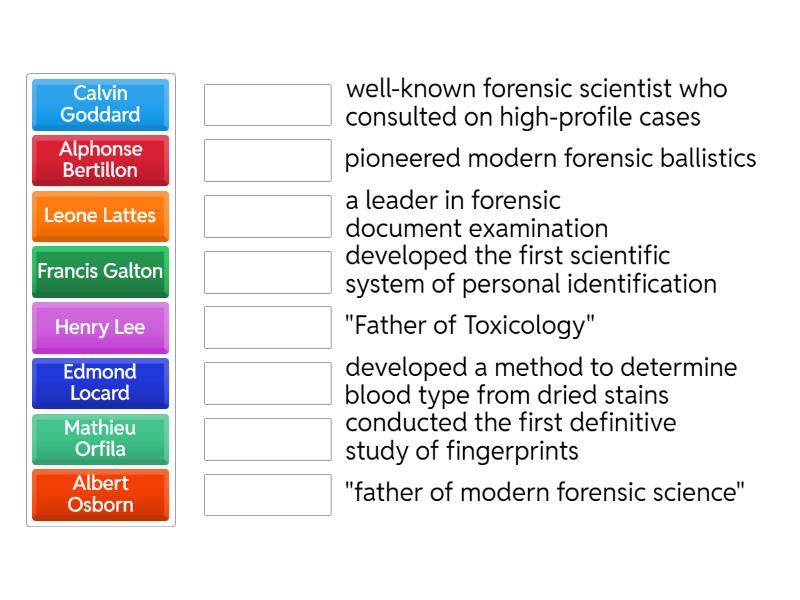 Calvin Goddard

Alphonse Bertillon

Leone Lattes

Francis Galton

Henry Lee

Edmond Locard

Mathieu Orfila

Albert Osborn

well-known forensic scientist who consulted on high-profile cases

pioneered modern forensic ballistics

a leader in forensic document examination

developed the first scientific system of personal identification

"Father of Toxicology"

developed a method to determine blood type from dried stains

conducted the first definitive study of fingerprints

"father of modern forensic science"